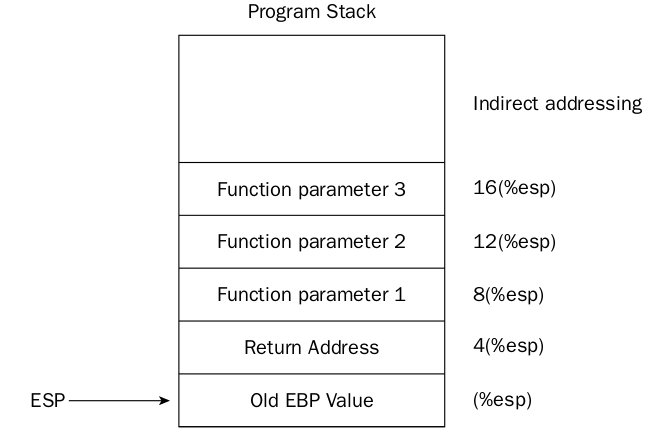 Program Stack

Indirect addressing

Function parameter 3
16(%esp)

Function parameter 2
12(%esp)

Function parameter 1
8(%esp)

Return Address
4(%esp)

ESP
Old EBP Value
(%esp)